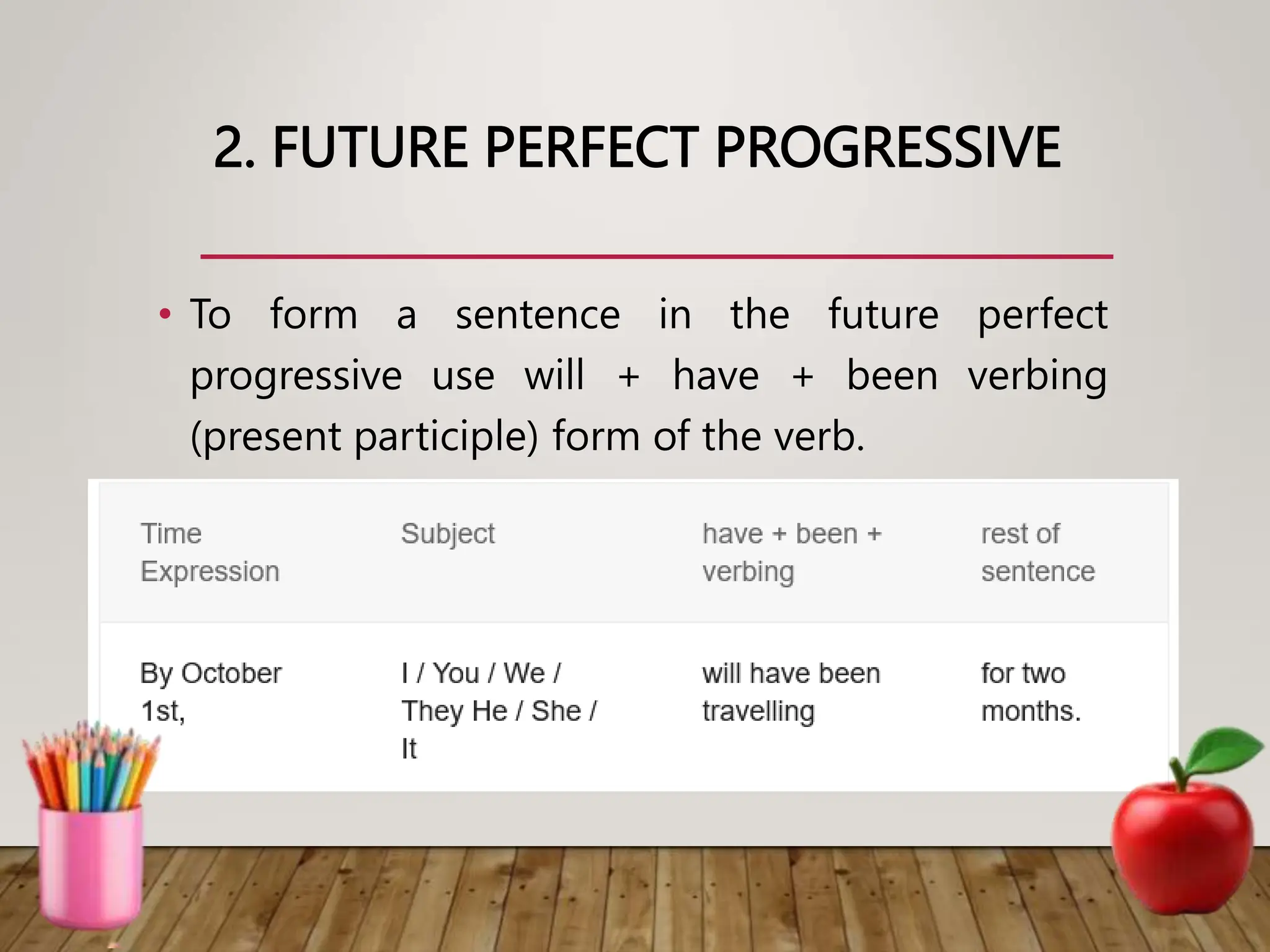 2. FUTURE PERFECT PROGRESSIVE

• To form a sentence in the future perfect progressive use will + have + been verbing (present participle) form of the verb.

| Time Expression | Subject | have + been + verbing | rest of sentence |
|---|---|---|---|
| By October 1st, | I / You / We / They He / She / It | will have been travelling | for two months. |